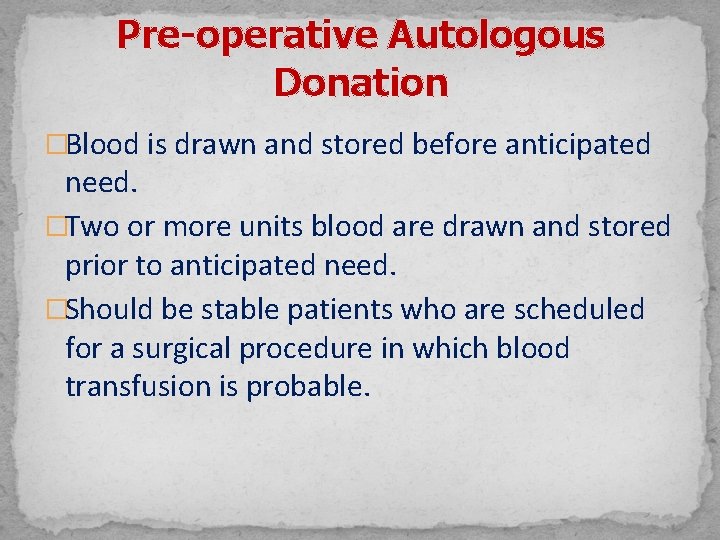 Pre-operative Autologous Donation

□Blood is drawn and stored before anticipated need.

□Two or more units blood are drawn and stored prior to anticipated need.

□Should be stable patients who are scheduled for a surgical procedure in which blood transfusion is probable.